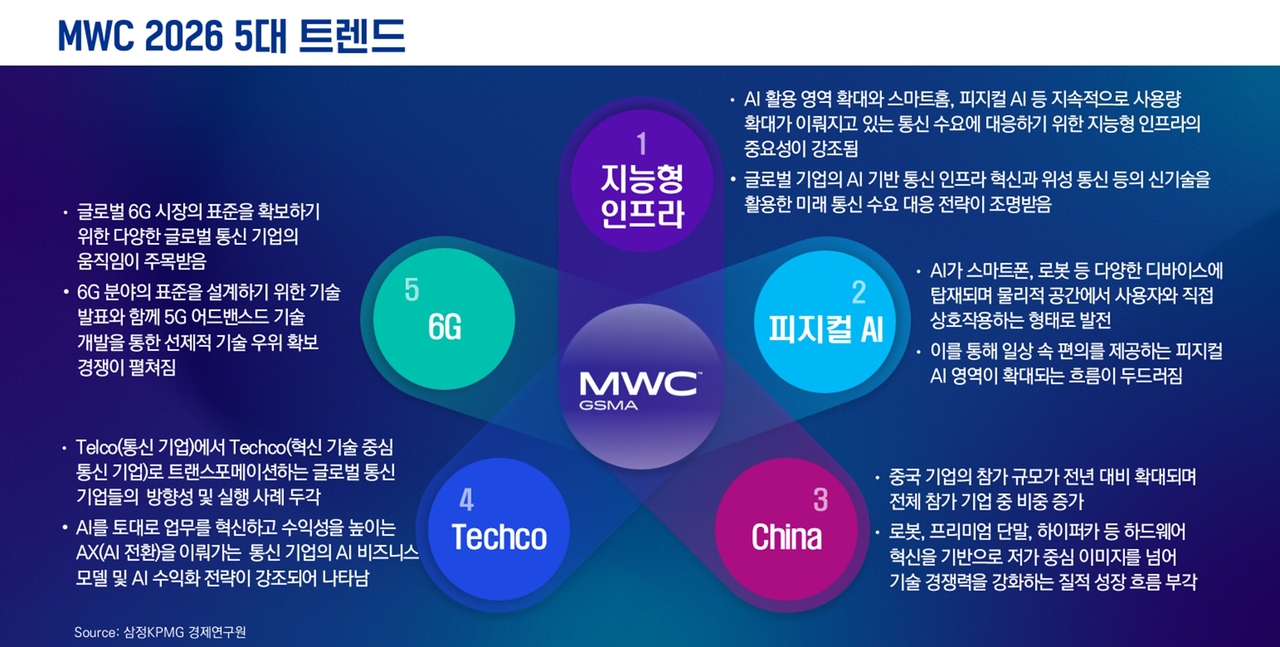 MWC 2026 5대 트렌드

1
지능형 인프라

• AI 활용 영역 확대와 스마트홈, 피지컬 AI 등 지속적으로 사용량 확대가 이뤄지고 있는 통신 수요에 대응하기 위한 지능형 인프라의 중요성이 강조됨
• 글로벌 기업의 AI 기반 통신 인프라 혁신과 위성 통신 등의 신기술을 활용한 미래 통신 수요 대응 전략이 조명받음

2
피지컬 AI

• AI가 스마트폰, 로봇 등 다양한 디바이스에 탑재되며 물리적 공간에서 사용자와 직접 상호작용하는 형태로 발전
• 이를 통해 일상 속 편의를 제공하는 피지컬 AI 영역이 확대되는 흐름이 두드러짐

3
China

• 중국 기업의 참가 규모가 전년 대비 확대되며 전체 참가 기업 중 비중 증가
• 로봇, 프리미엄 단말, 하이퍼카 등 하드웨어 혁신을 기반으로 저가 중심 이미지를 넘어 기술 경쟁력을 강화하는 질적 성장 흐름 부각

4
Techco

• Telco(통신 기업)에서 Techco(혁신 기술 중심 통신 기업)로 트랜스포메이션하는 글로벌 통신 기업들의 방향성 및 실행 사례 두각
• AI를 토대로 업무를 혁신하고 수익성을 높이는 AX(AI 전환)을 이뤄가는 통신 기업의 AI 비즈니스 모델 및 AI 수익화 전략이 강조되어 나타남

5
6G

• 글로벌 6G 시장의 표준을 확보하기 위한 다양한 글로벌 통신 기업의 움직임이 주목받음
• 6G 분야의 표준을 설계하기 위한 기술 발표와 함께 5G 어드밴스드 기술 개발을 통한 선제적 기술 우위 확보 경쟁이 펼쳐짐

MWC
GSMA

Source: 삼정KPMG 경제연구원